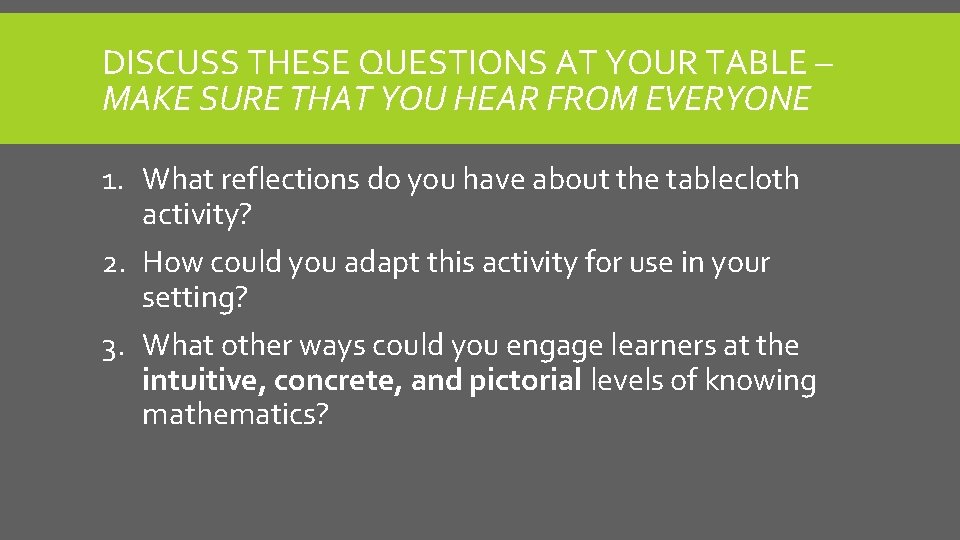 DISCUSS THESE QUESTIONS AT YOUR TABLE – MAKE SURE THAT YOU HEAR FROM EVERYONE

1. What reflections do you have about the tablecloth activity?
2. How could you adapt this activity for use in your setting?
3. What other ways could you engage learners at the intuitive, concrete, and pictorial levels of knowing mathematics?